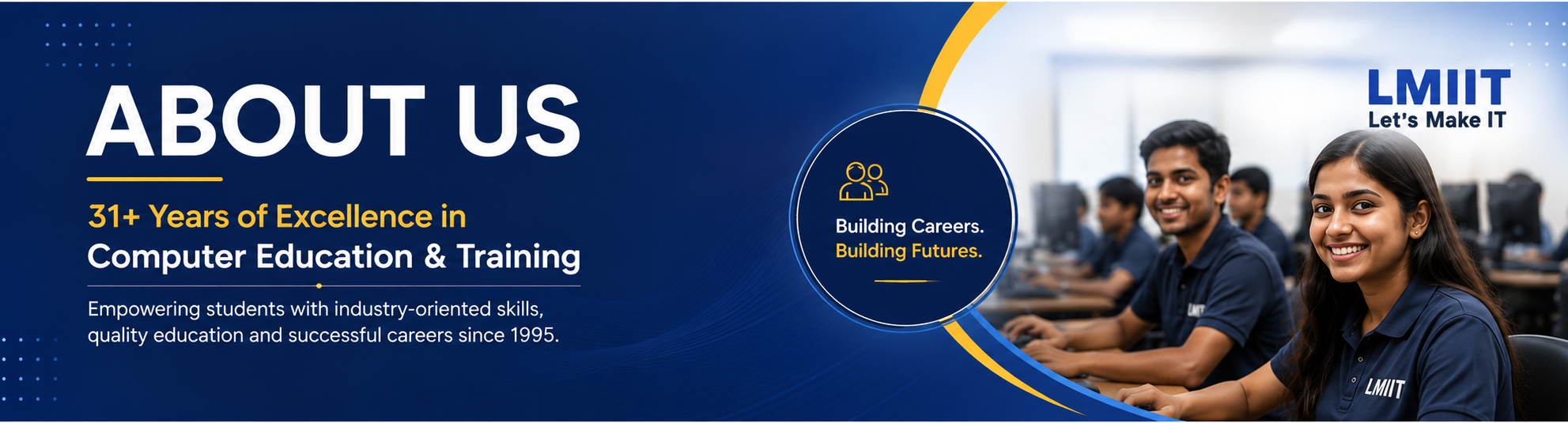 ABOUT US

31+ Years of Excellence in
Computer Education & Training

Empowering students with industry-oriented skills, quality education and successful careers since 1995.

Building Careers.
Building Futures.

LMIIT
Let's Make IT

LMIIT